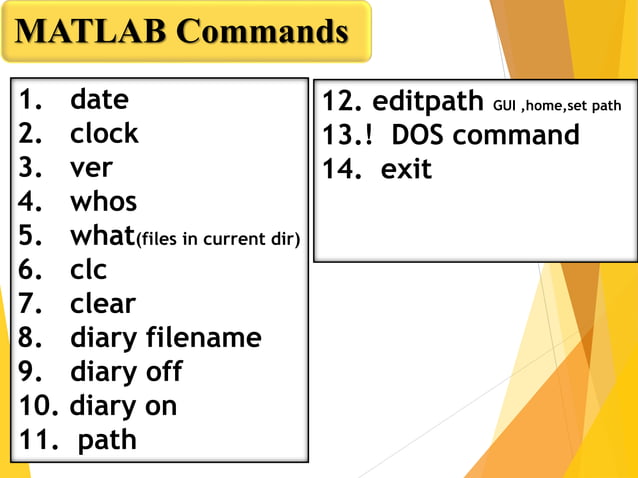 MATLAB Commands

1. date
2. clock
3. ver
4. whos
5. what(files in current dir)
6. clc
7. clear
8. diary filename
9. diary off
10. diary on
11. path

12. editpath GUI ,home,set path
13.! DOS command
14. exit